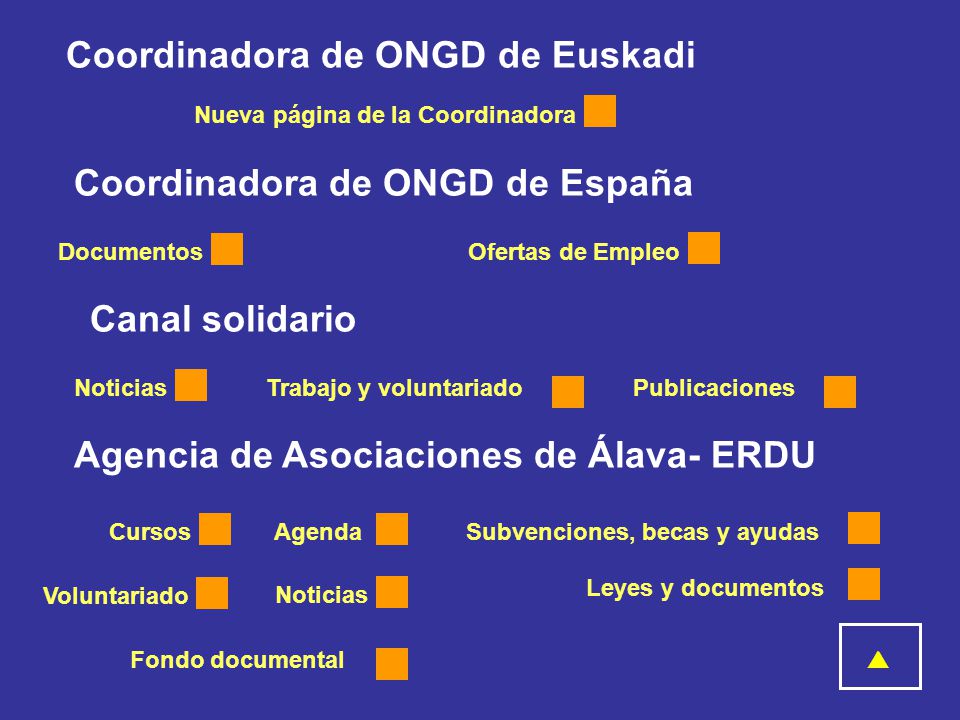 Coordinadora de ONGD de Euskadi

Nueva página de la Coordinadora

Coordinadora de ONGD de España

Documentos

Ofertas de Empleo

Canal solidario

Noticias

Trabajo y voluntariado

Publicaciones

Agencia de Asociaciones de Álava- ERDU

Cursos

Agenda

Subvenciones, becas y ayudas

Voluntariado

Noticias

Leyes y documentos

Fondo documental